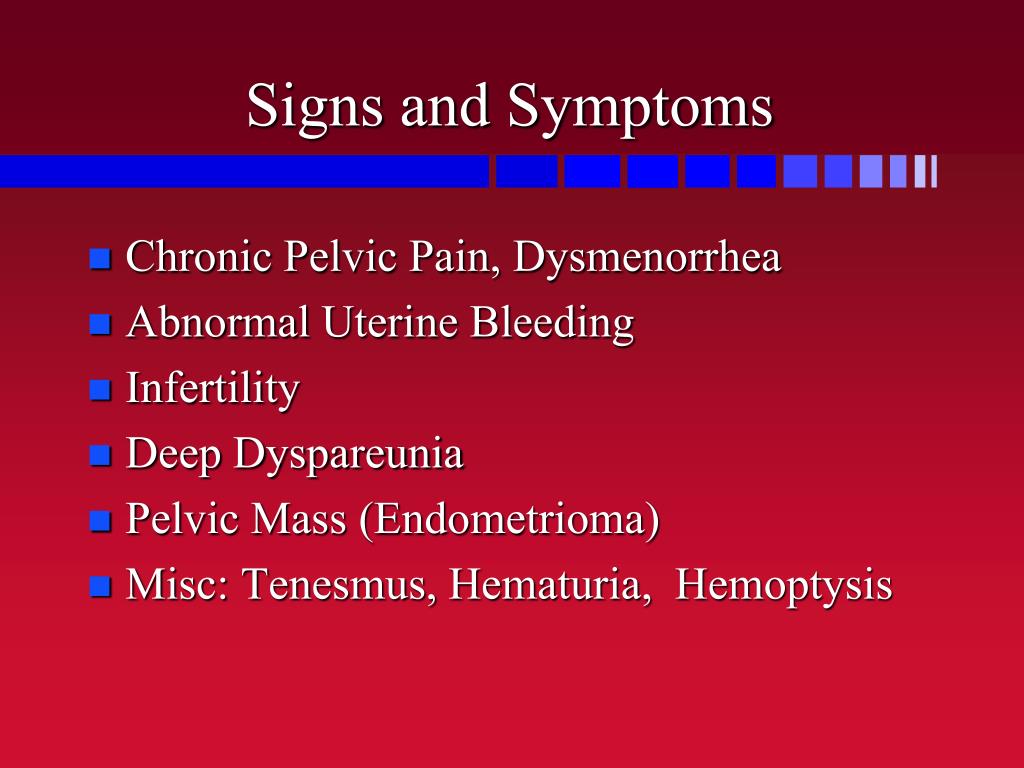 Signs and Symptoms

- Chronic Pelvic Pain, Dysmenorrhea
- Abnormal Uterine Bleeding
- Infertility
- Deep Dyspareunia
- Pelvic Mass (Endometrioma)
- Misc: Tenesmus, Hematuria,  Hemoptysis